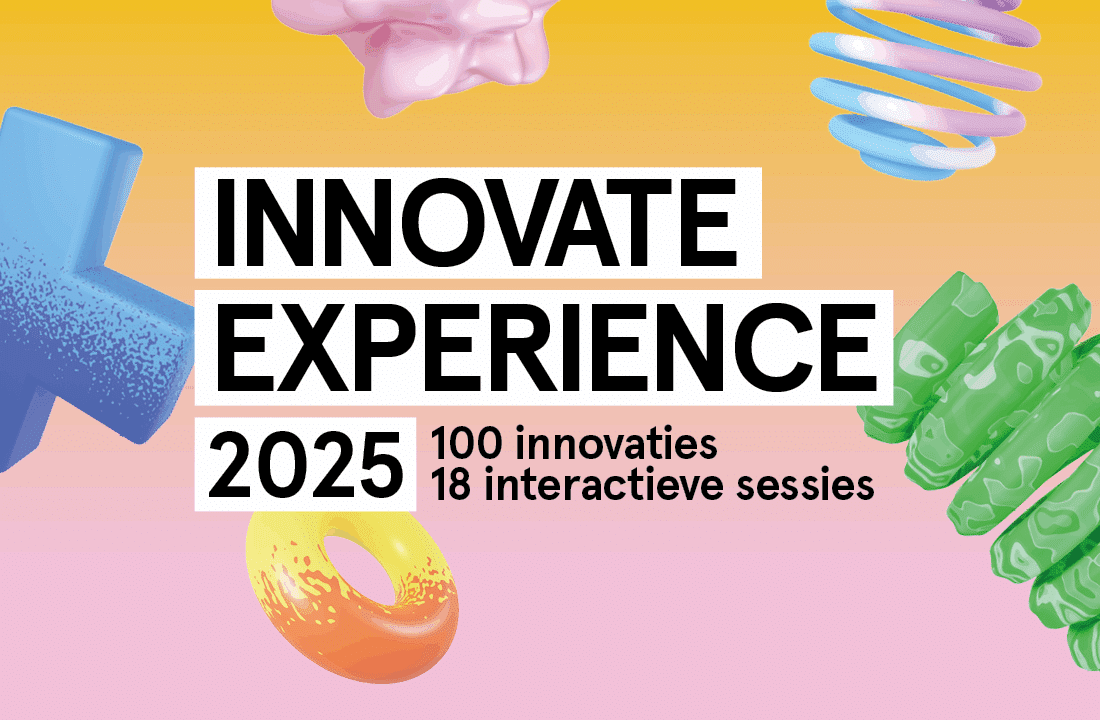 INNOVATE
EXPERIENCE
2025
100 innovaties
18 interactieve sessies